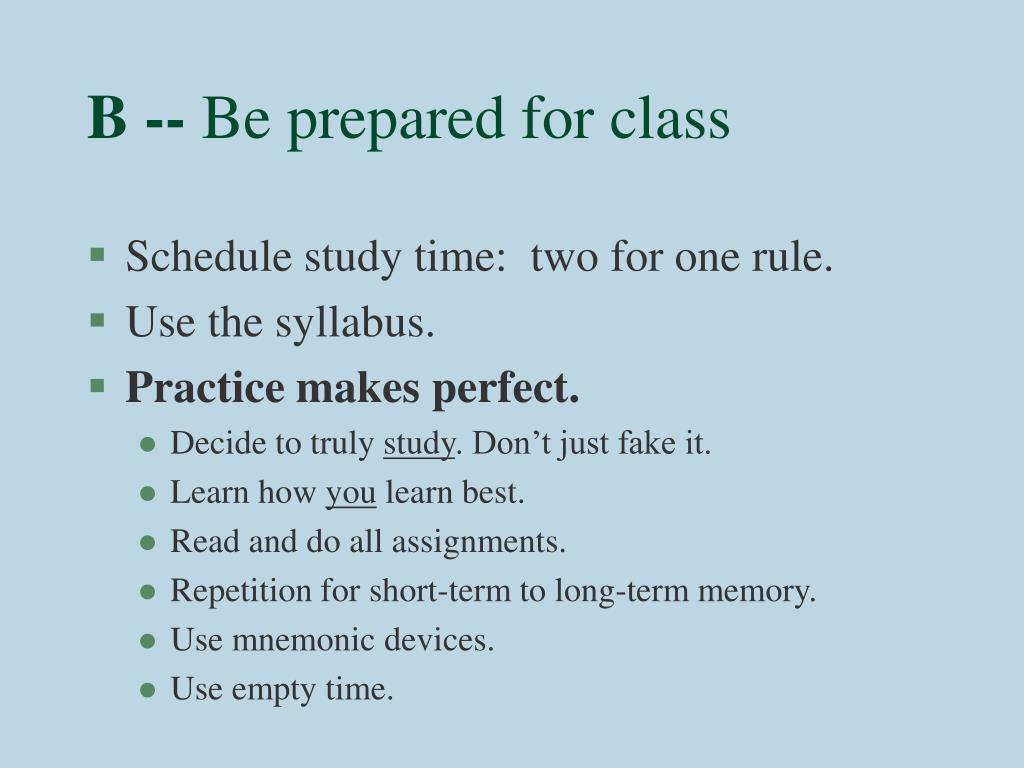 B -- Be prepared for class

- Schedule study time: two for one rule.
- Use the syllabus.
- Practice makes perfect.
  - Decide to truly study. Don’t just fake it.
  - Learn how you learn best.
  - Read and do all assignments.
  - Repetition for short-term to long-term memory.
  - Use mnemonic devices.
  - Use empty time.